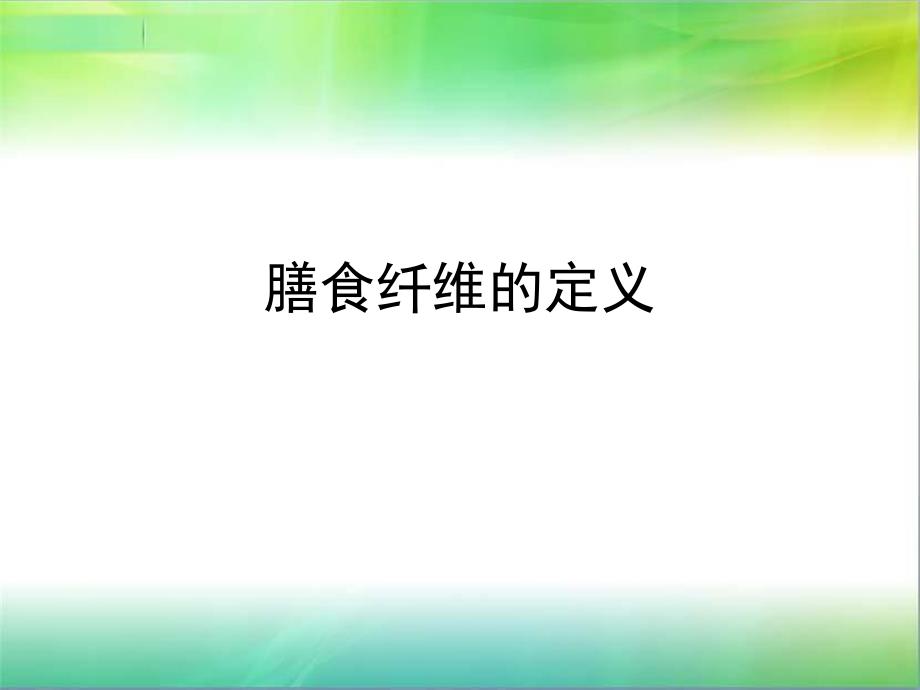 膳食纤维的定义